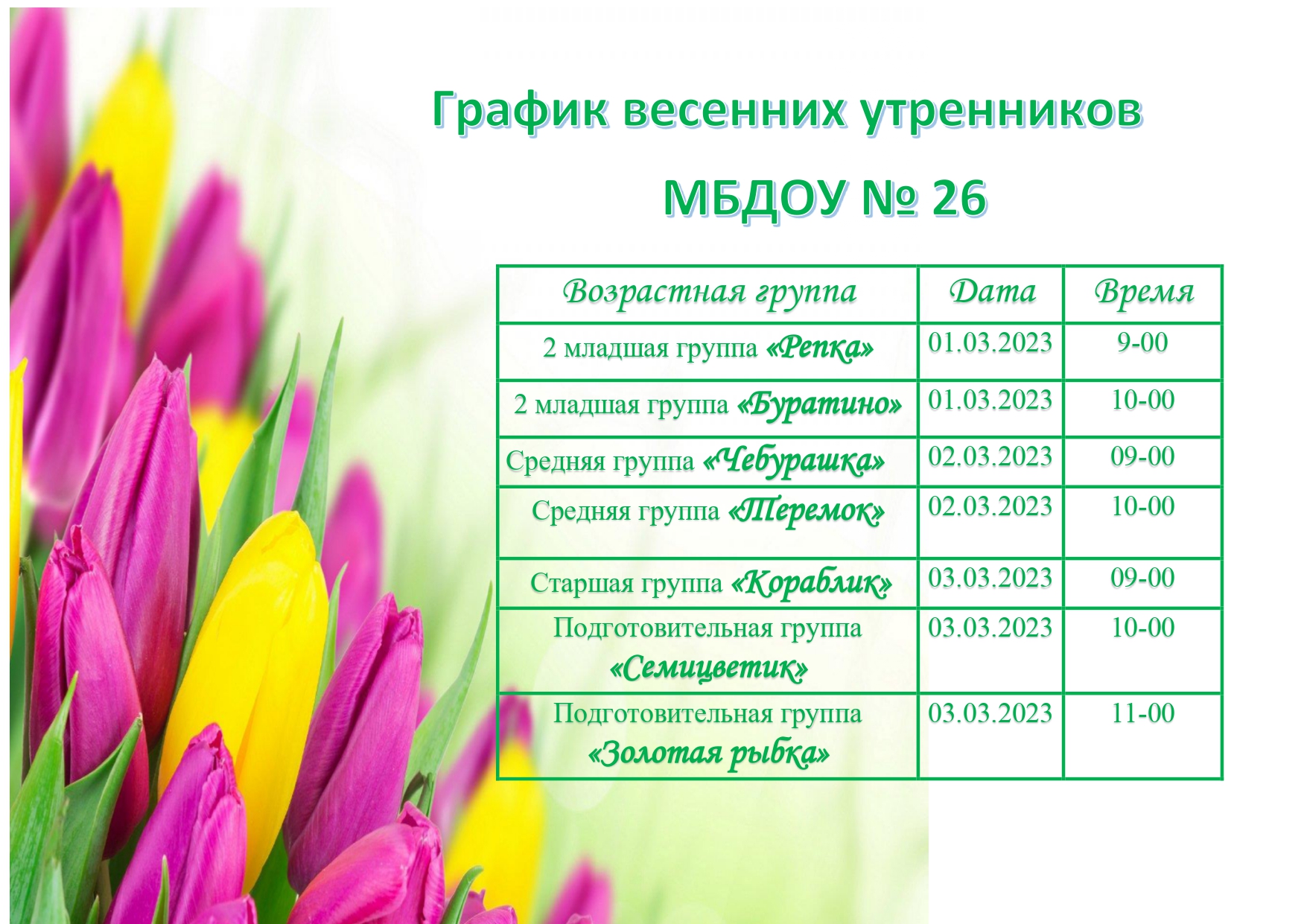 График весенних утренников

МБДОУ № 26

| Возрастная группа | Дата | Время |
|---|---|---|
| 2 младшая группа «Репка» | 01.03.2023 | 9-00 |
| 2 младшая группа «Буратино» | 01.03.2023 | 10-00 |
| Средняя группа «Чебурашка» | 02.03.2023 | 09-00 |
| Средняя группа «Теремок» | 02.03.2023 | 10-00 |
| Старшая группа «Кораблик» | 03.03.2023 | 09-00 |
| Подготовительная группа «Семицветик» | 03.03.2023 | 10-00 |
| Подготовительная группа «Золотая рыбка» | 03.03.2023 | 11-00 |